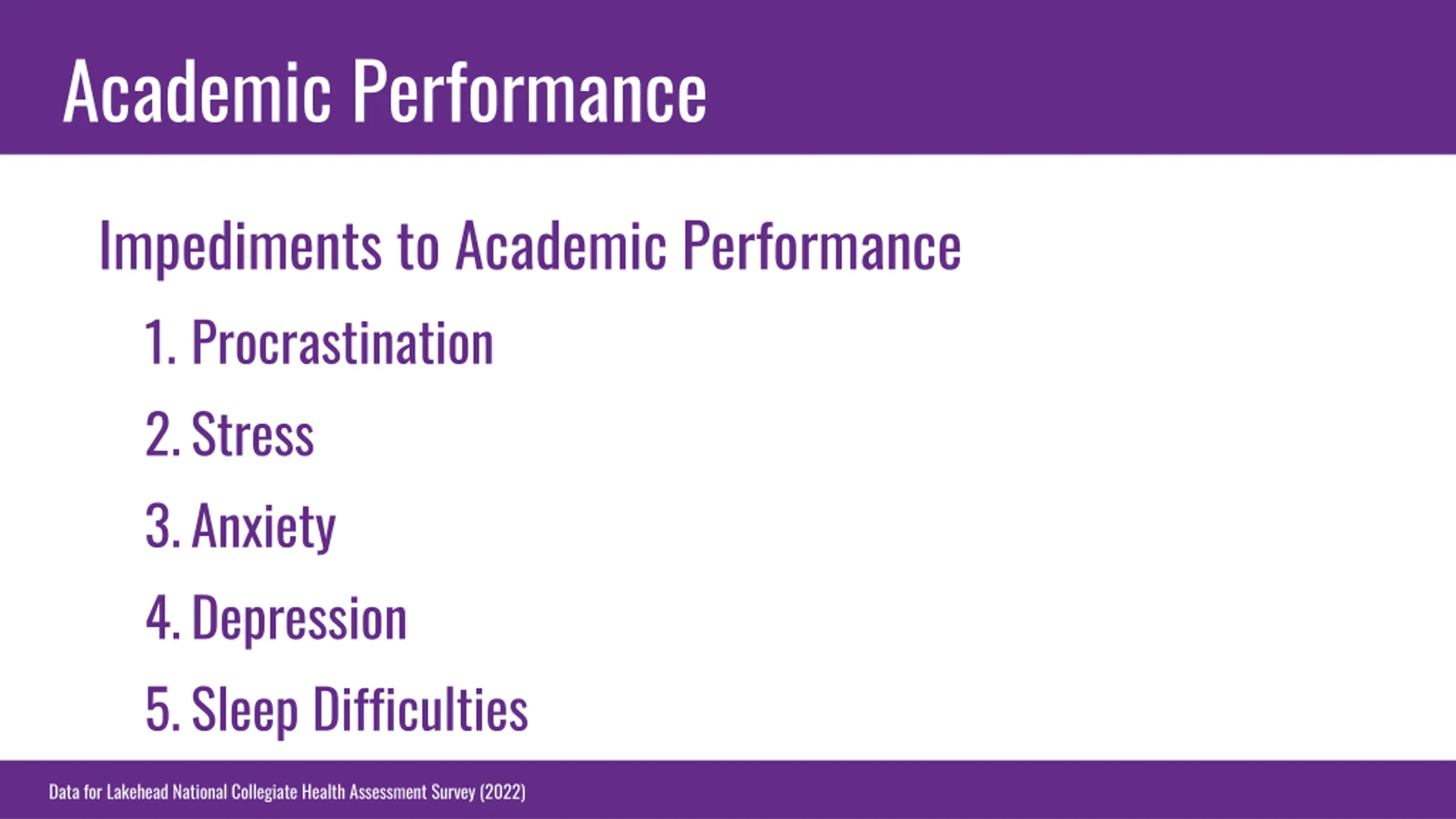 Academic Performance

Impediments to Academic Performance

1. Procrastination
2. Stress
3. Anxiety
4. Depression
5. Sleep Difficulties

Data for Lakehead National Collegiate Health Assessment Survey (2022)